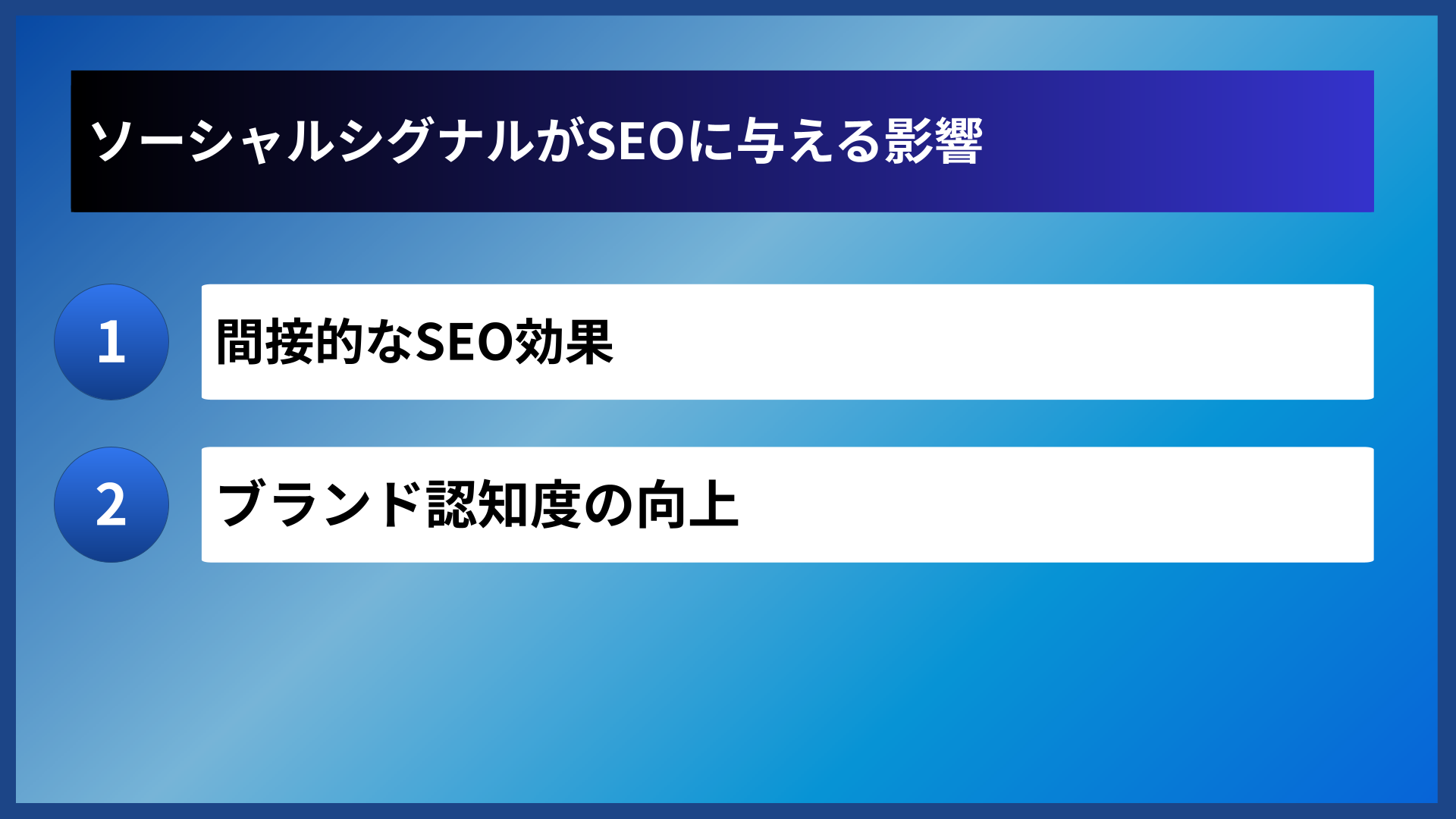 ソーシャルシグナルがSEOに与える影響

1

間接的なSEO効果

2

ブランド認知度の向上